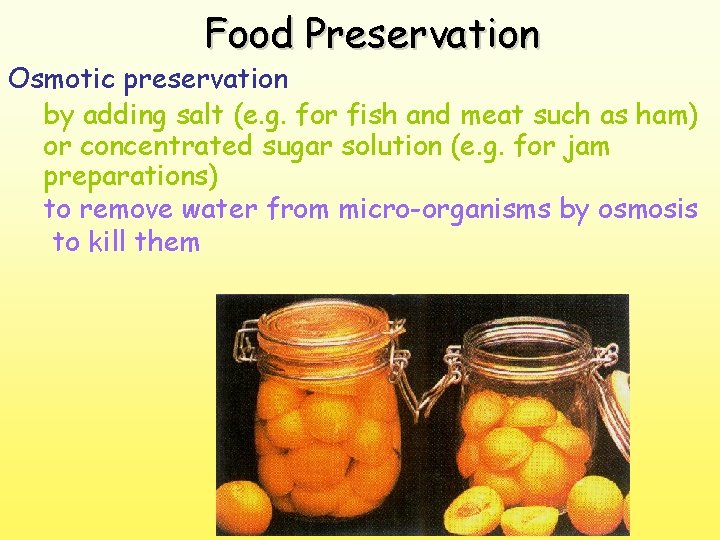 Food Preservation

Osmotic preservation

by adding salt (e.g. for fish and meat such as ham) or concentrated sugar solution (e.g. for jam preparations)

to remove water from micro-organisms by osmosis to kill them